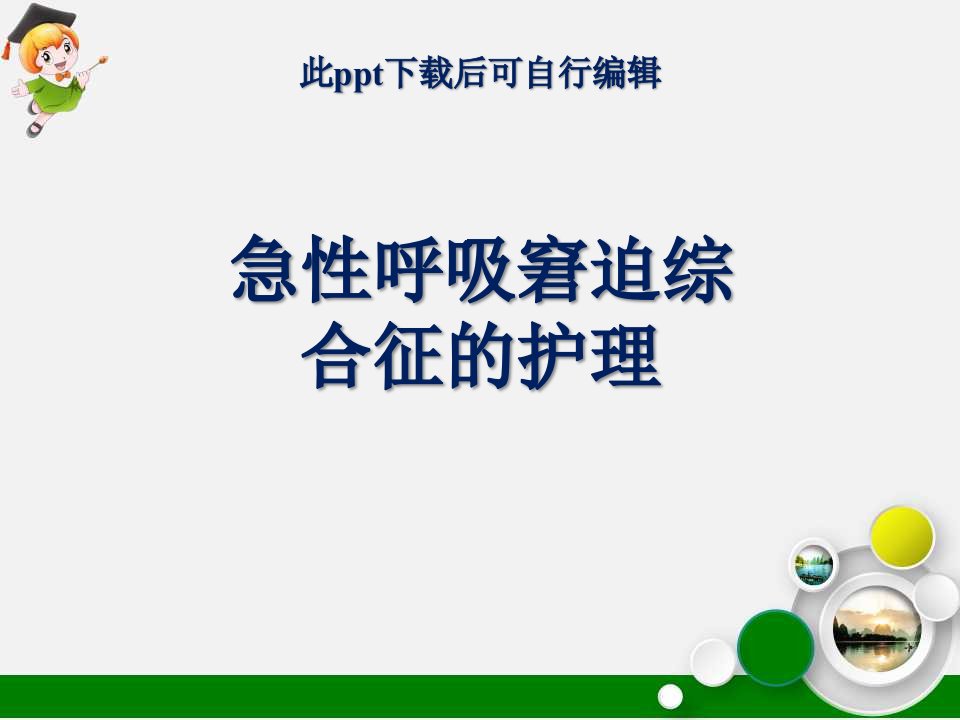 此ppt下载后可自行编辑

急性呼吸窘迫综合征的护理